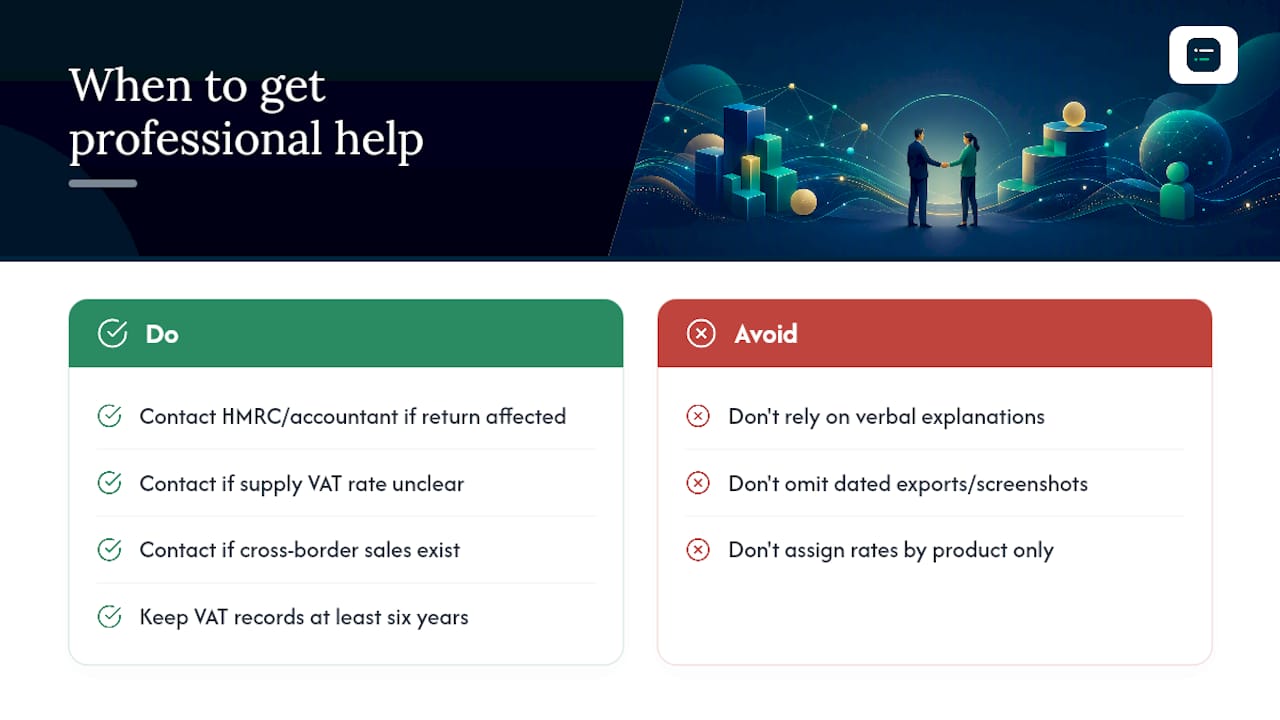 When to get professional help

Do

Contact HMRC/accountant if return affected

Contact if supply VAT rate unclear

Contact if cross-border sales exist

Keep VAT records at least six years

Avoid

Don't rely on verbal explanations

Don't omit dated exports/screenshots

Don't assign rates by product only